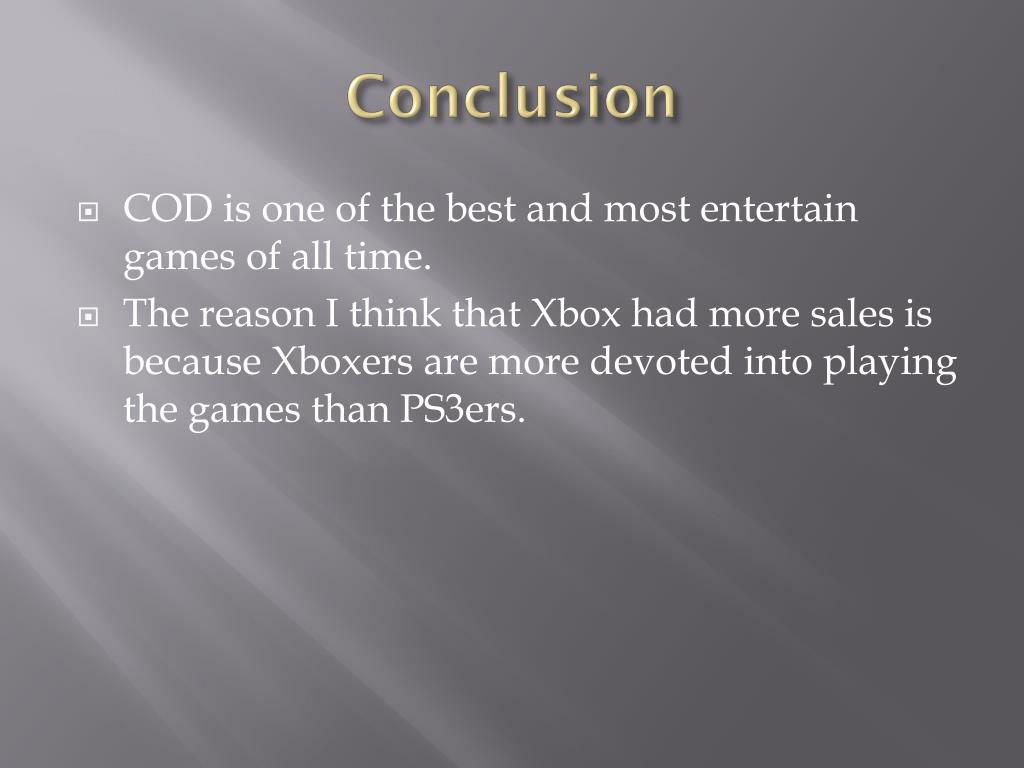 Conclusion

COD is one of the best and most entertain games of all time.

The reason I think that Xbox had more sales is because Xboxers are more devoted into playing the games than PS3ers.